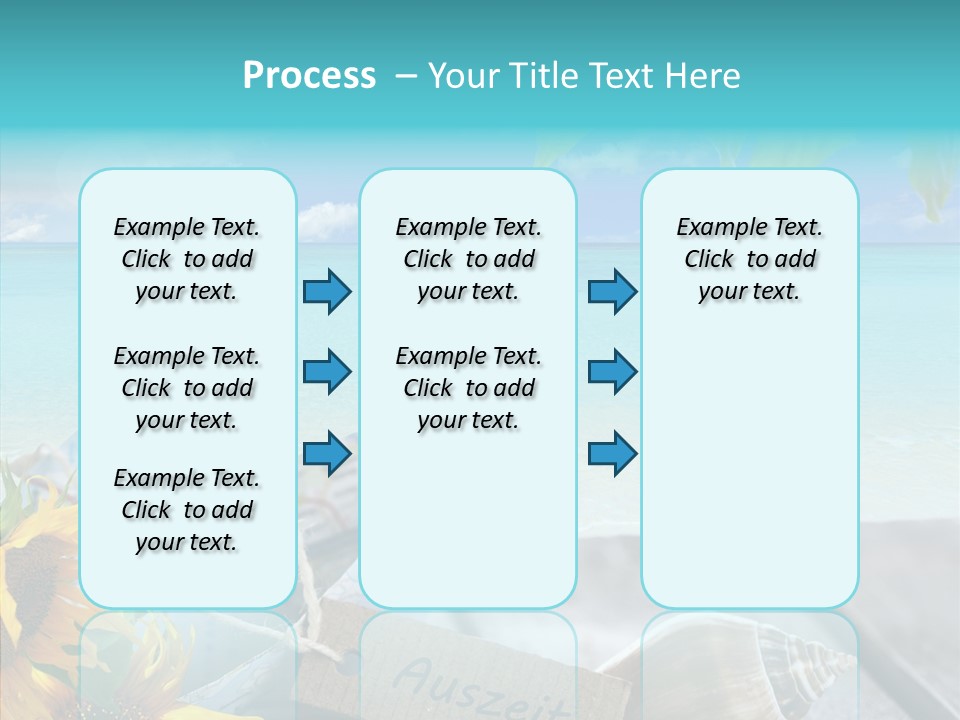 Process – Your Title Text Here

Example Text. Click to add your text.

Example Text. Click to add your text.

Example Text. Click to add your text.

Example Text. Click to add your text.

Example Text. Click to add your text.

Example Text. Click to add your text.

Auszeit